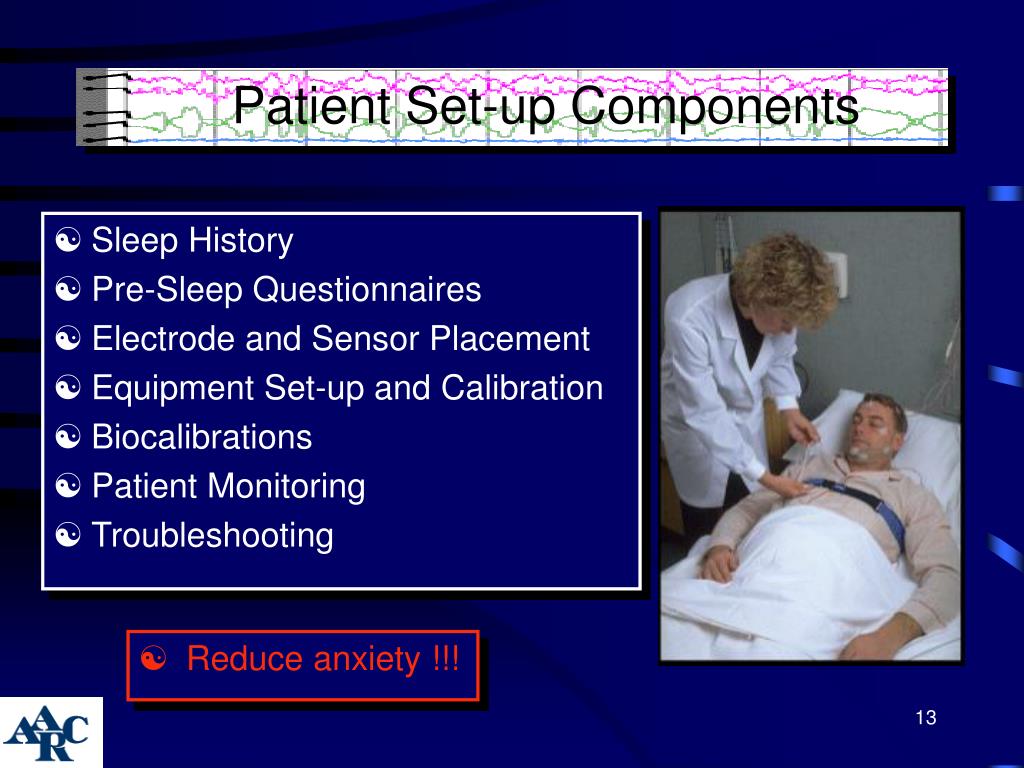 Patient Set-up Components

☯ Sleep History
☯ Pre-Sleep Questionnaires
☯ Electrode and Sensor Placement
☯ Equipment Set-up and Calibration
☯ Biocalibrations
☯ Patient Monitoring
☯ Troubleshooting

☯ Reduce anxiety !!!

AARC

13